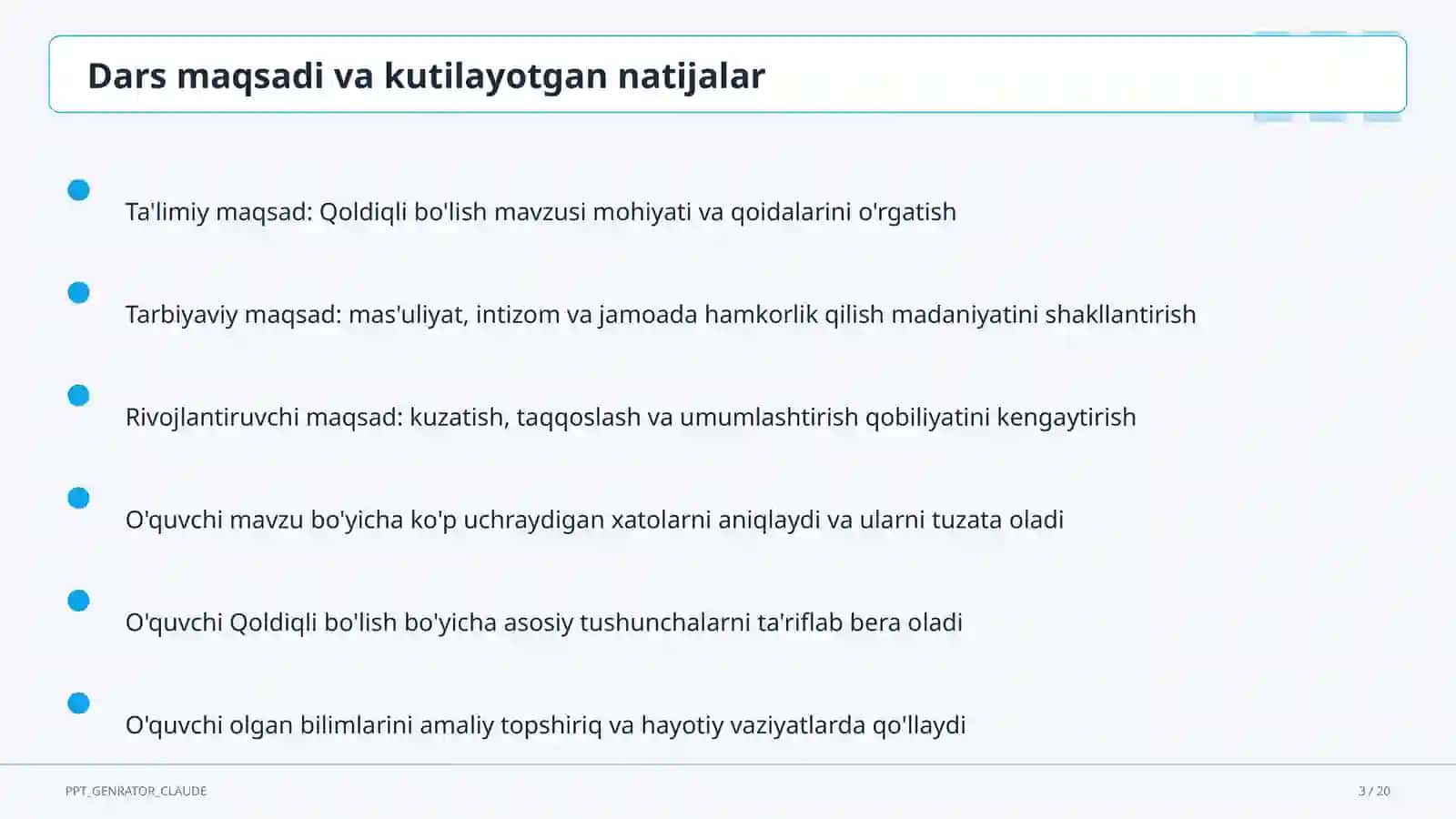 Dars maqsadi va kutilayotgan natijalar

Ta'limiy maqsad: Qoldiqli bo'lish mavzusi mohiyati va qoidalarini o'rgatish

Tarbiyaviy maqsad: mas'uliyat, intizom va jamoada hamkorlik qilish madaniyatini shakllantirish

Rivojlantiruvchi maqsad: kuzatish, taqqoslash va umumlashtirish qobiliyatini kengaytirish

O'quvchi mavzu bo'yicha ko'p uchraydigan xatolarni aniqlaydi va ularni tuzata oladi

O'quvchi Qoldiqli bo'lish bo'yicha asosiy tushunchalarni ta'riflab bera oladi

O'quvchi olgan bilimlarini amaliy topshiriq va hayotiy vaziyatlarda qo'llaydi

PPT_GENRATOR_CLAUDE

3 / 20